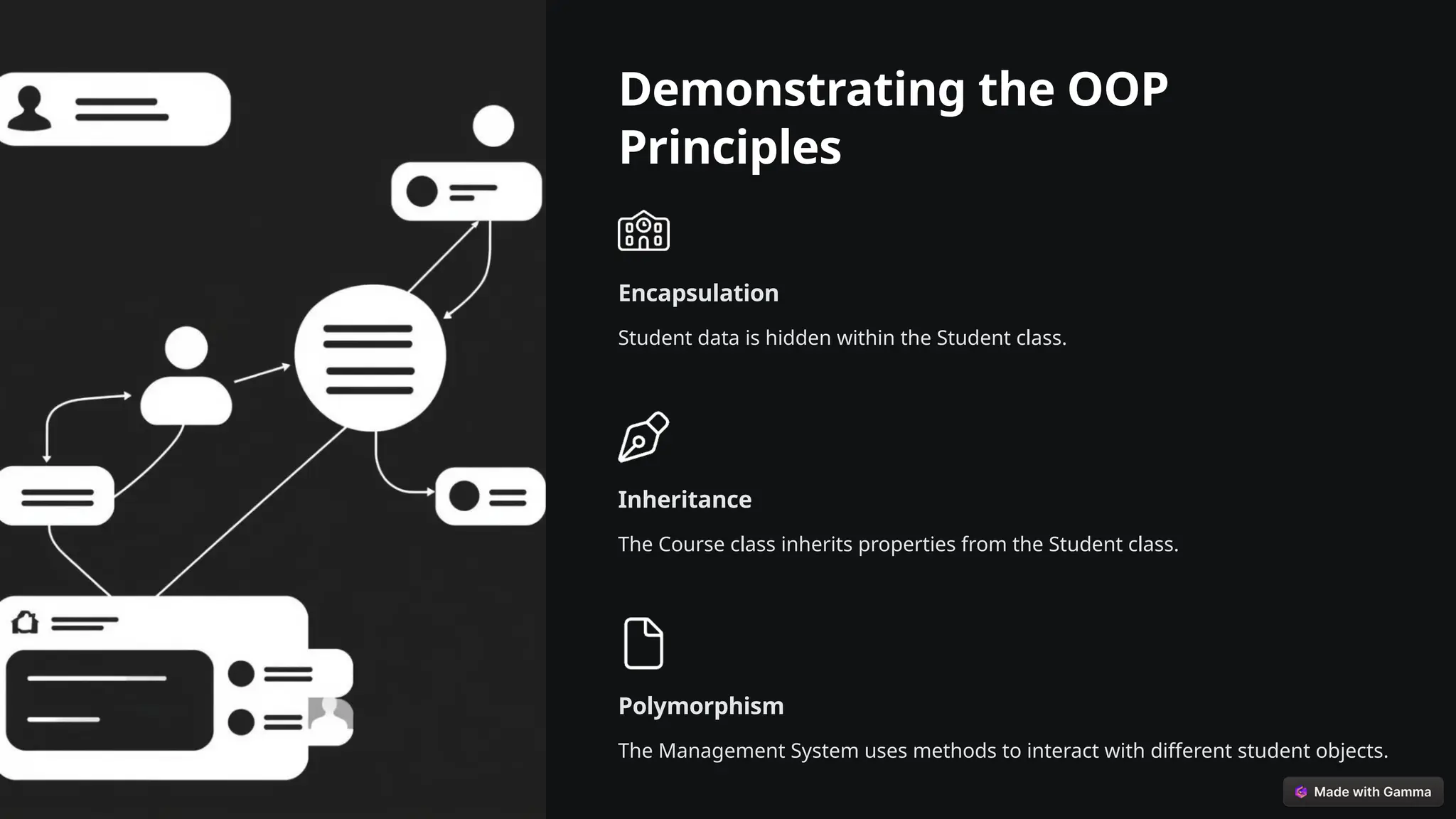 Demonstrating the OOP Principles

Encapsulation

Student data is hidden within the Student class.

Inheritance

The Course class inherits properties from the Student class.

Polymorphism

The Management System uses methods to interact with different student objects.

Made with Gamma